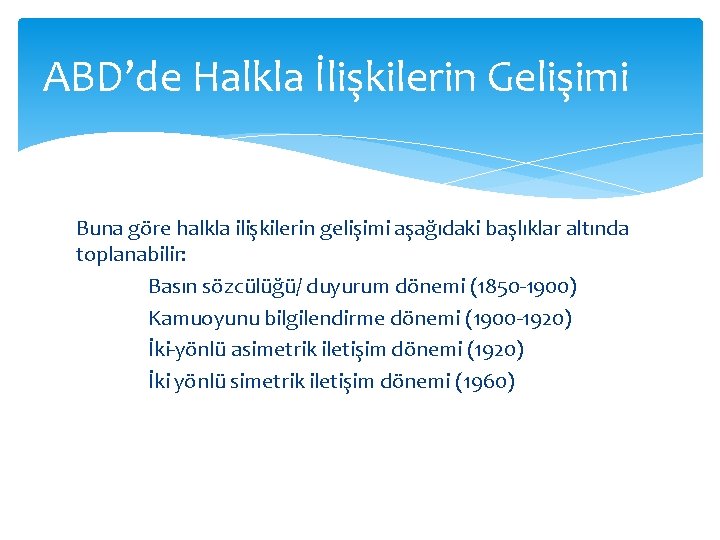 ABD’de Halkla İlişkilerin Gelişimi

Buna göre halkla ilişkilerin gelişimi aşağıdaki başlıklar altında toplanabilir:

Basın sözcülüğü/ duyurum dönemi (1850-1900)
Kamuoyunu bilgilendirme dönemi (1900-1920)
İki-yönlü asimetrik iletişim dönemi (1920)
İki yönlü simetrik iletişim dönemi (1960)